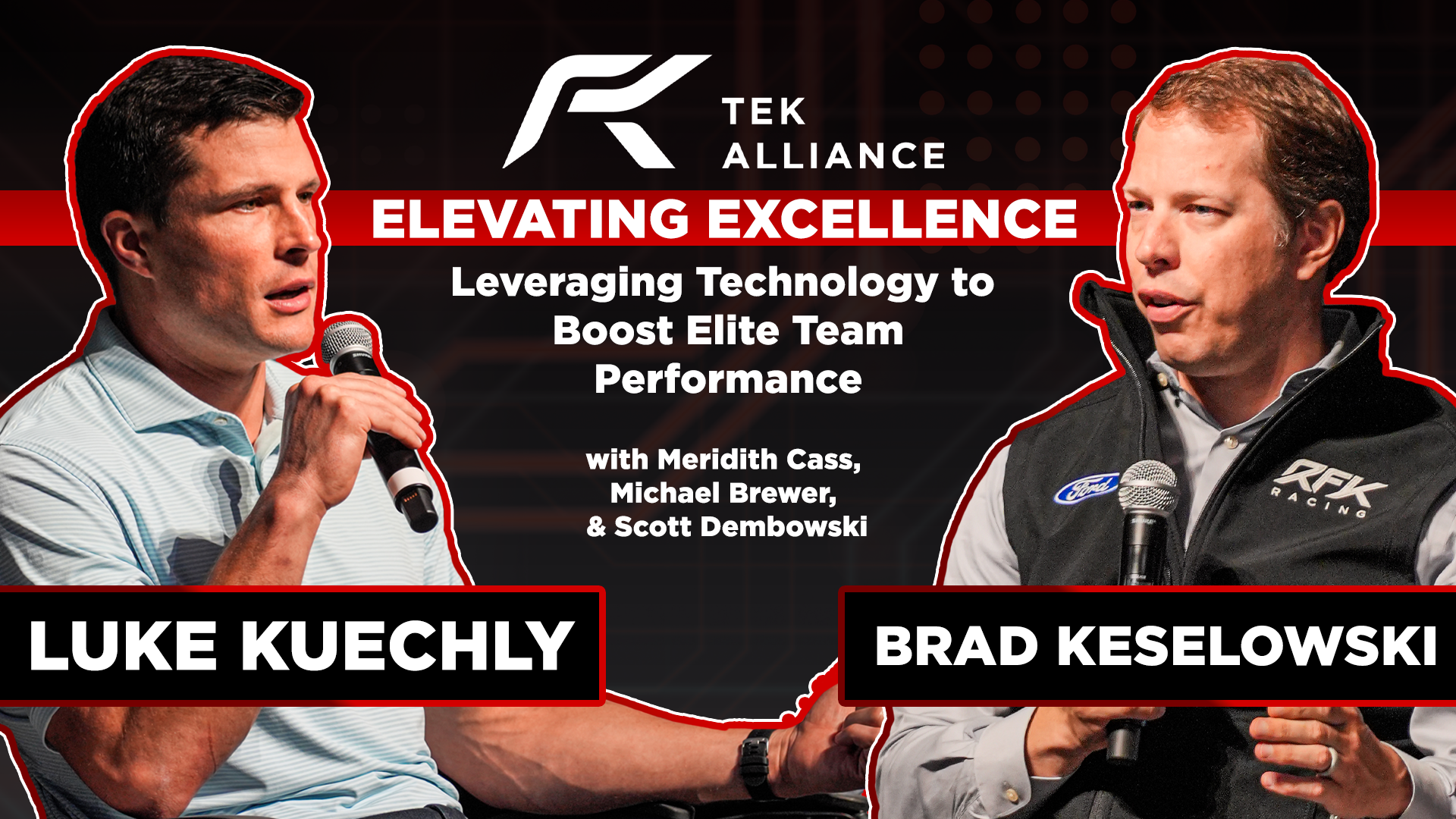 TEK ALLIANCE

ELEVATING EXCELLENCE

Leveraging Technology to Boost Elite Team Performance

with Meridith Cass, Michael Brewer, & Scott Dembowski

Ford

RFK RACING

LUKE KUECHLY

BRAD KESELOWSKI